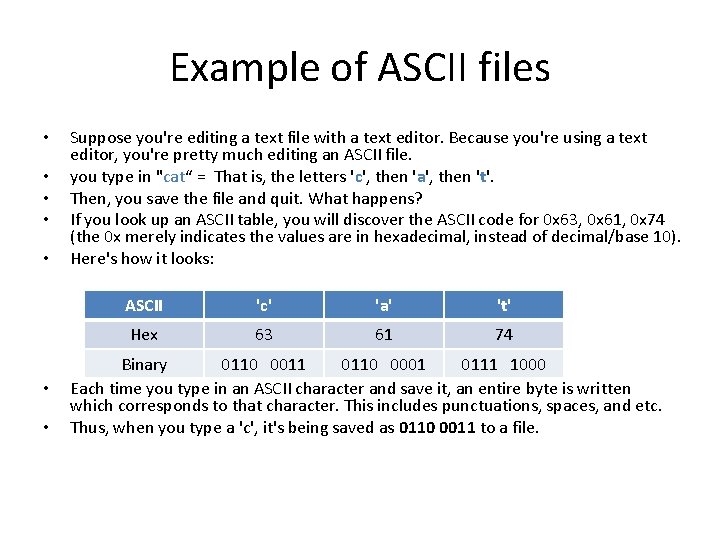 Example of ASCII files

• Suppose you're editing a text file with a text editor. Because you're using a text editor, you're pretty much editing an ASCII file.
• you type in "cat“ = That is, the letters 'c', then 'a', then 't'.
• Then, you save the file and quit. What happens?
• If you look up an ASCII table, you will discover the ASCII code for 0x63, 0x61, 0x74 (the 0x merely indicates the values are in hexadecimal, instead of decimal/base 10).
• Here's how it looks:

| ASCII | 'c' | 'a' | 't' |
|---|---|---|---|
| Hex | 63 | 61 | 74 |
| Binary | 0110 0011 | 0110 0001 | 0111 1000 |

• Each time you type in an ASCII character and save it, an entire byte is written which corresponds to that character. This includes punctuations, spaces, and etc.
• Thus, when you type a 'c', it's being saved as 0110 0011 to a file.